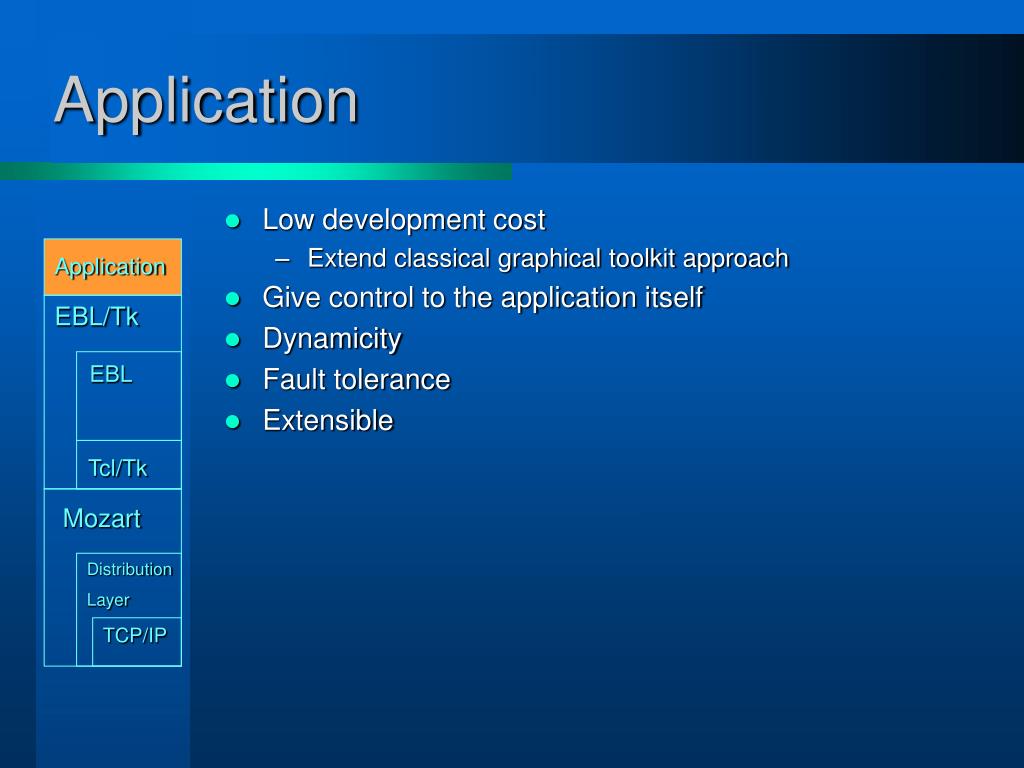 Application

Application
EBL/Tk
EBL
Tcl/Tk
Mozart
Distribution Layer
TCP/IP

- Low development cost
  – Extend classical graphical toolkit approach
- Give control to the application itself
- Dynamicity
- Fault tolerance
- Extensible